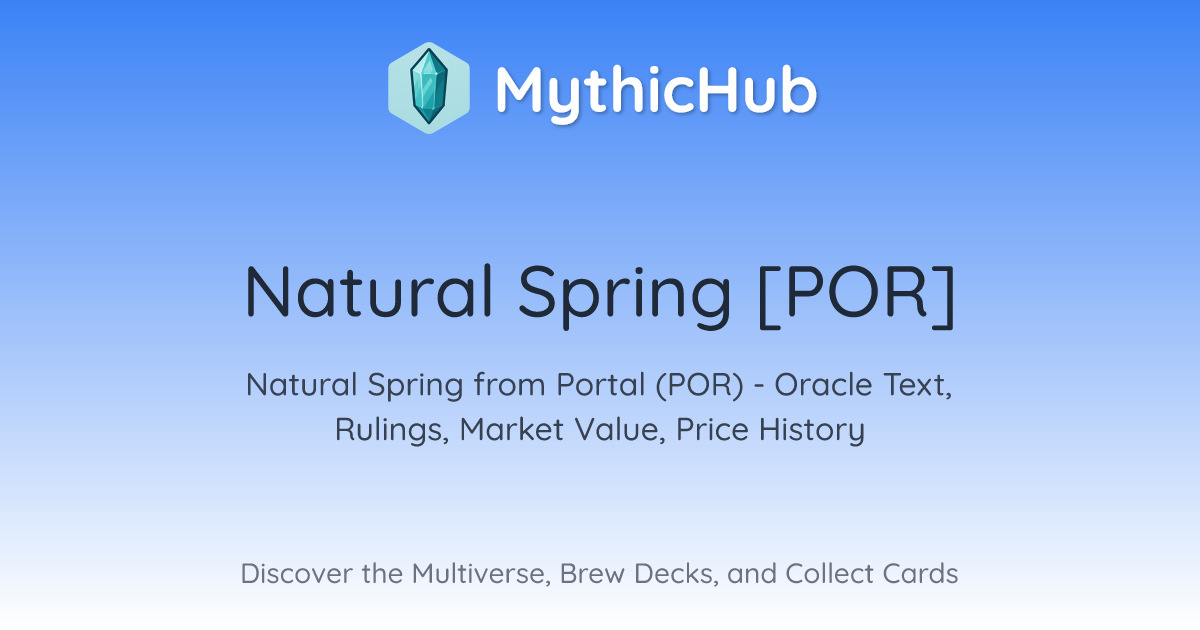 MythicHub

Natural Spring [POR]

Natural Spring from Portal (POR) - Oracle Text, Rulings, Market Value, Price History

Discover the Multiverse, Brew Decks, and Collect Cards